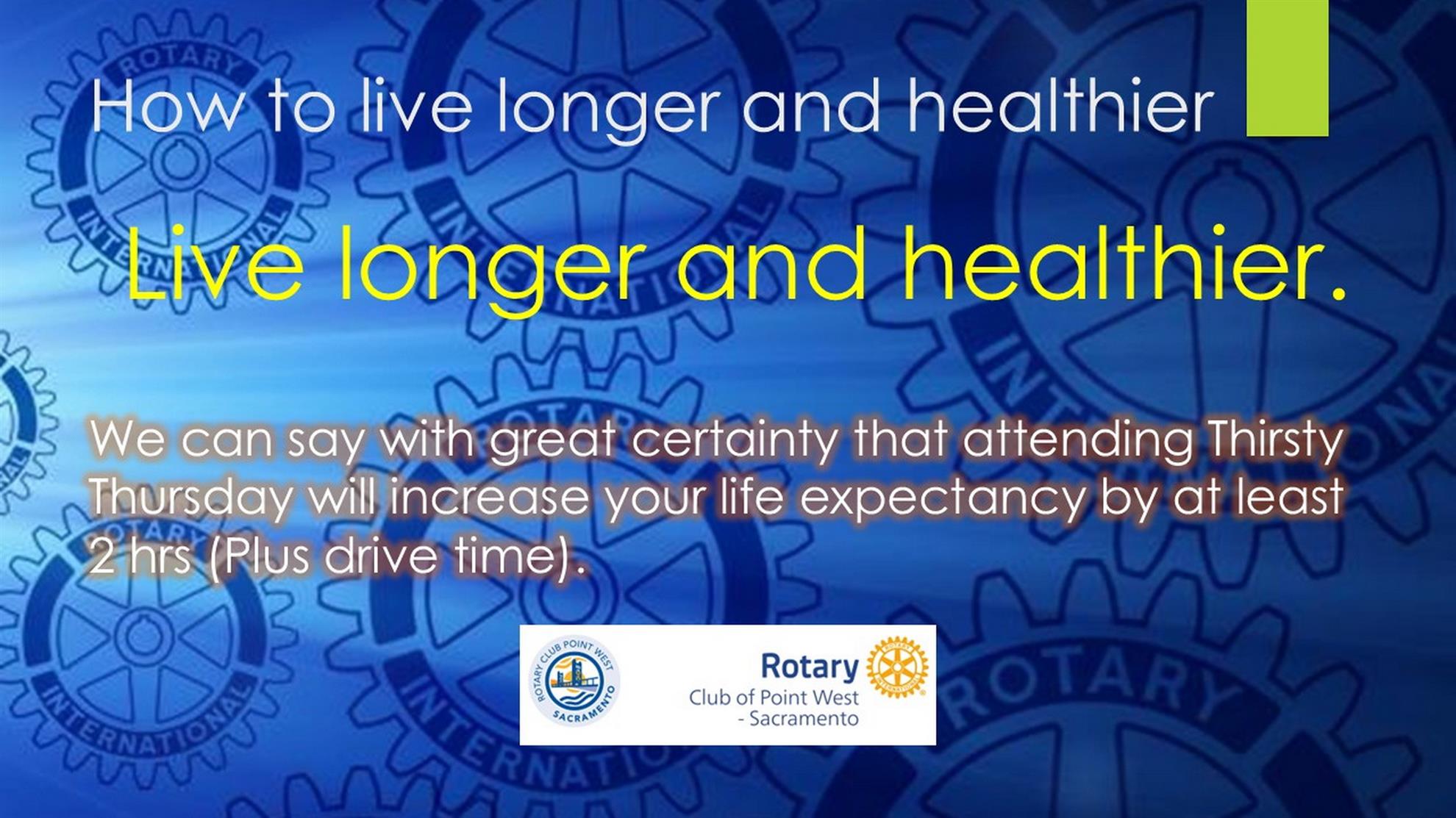 How to live longer and healthier

Live longer and healthier.

We can say with great certainty that attending Thirsty Thursday will increase your life expectancy by at least 2 hrs (Plus drive time).

ROTARY CLUB POINT WEST SACRAMENTO

Rotary
Club of Point West - Sacramento